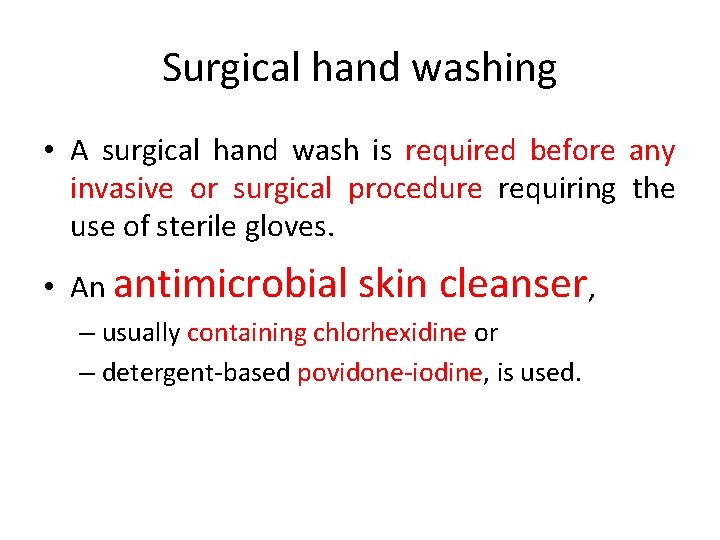 Surgical hand washing

• A surgical hand wash is required before any invasive or surgical procedure requiring the use of sterile gloves.

• An antimicrobial skin cleanser,
– usually containing chlorhexidine or
– detergent-based povidone-iodine, is used.